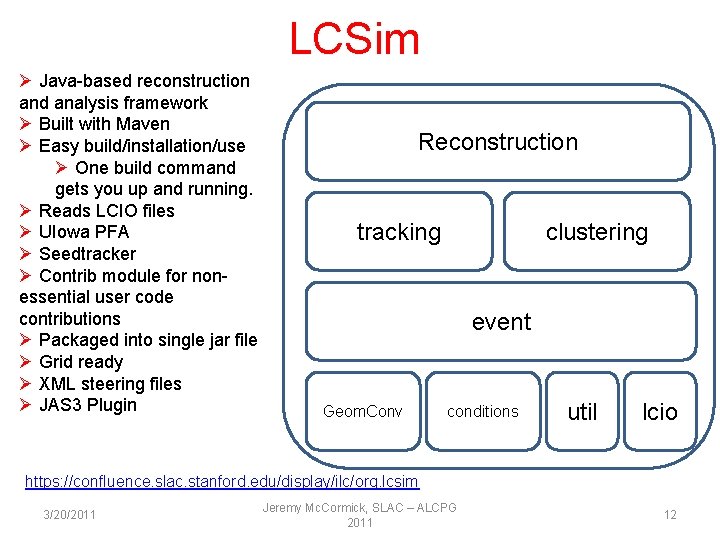 LCSim

➢ Java-based reconstruction and analysis framework
➢ Built with Maven
➢ Easy build/installation/use
➢ One build command gets you up and running.
➢ Reads LCIO files
➢ UIowa PFA
➢ Seedtracker
➢ Contrib module for non-essential user code contributions
➢ Packaged into single jar file
➢ Grid ready
➢ XML steering files
➢ JAS3 Plugin

Reconstruction

tracking

clustering

event

GeomConv

conditions

util

lcio

https://confluence.slac.stanford.edu/display/ilc/org.lcsim

3/20/2011

Jeremy McCormick, SLAC – ALCPG 2011

12